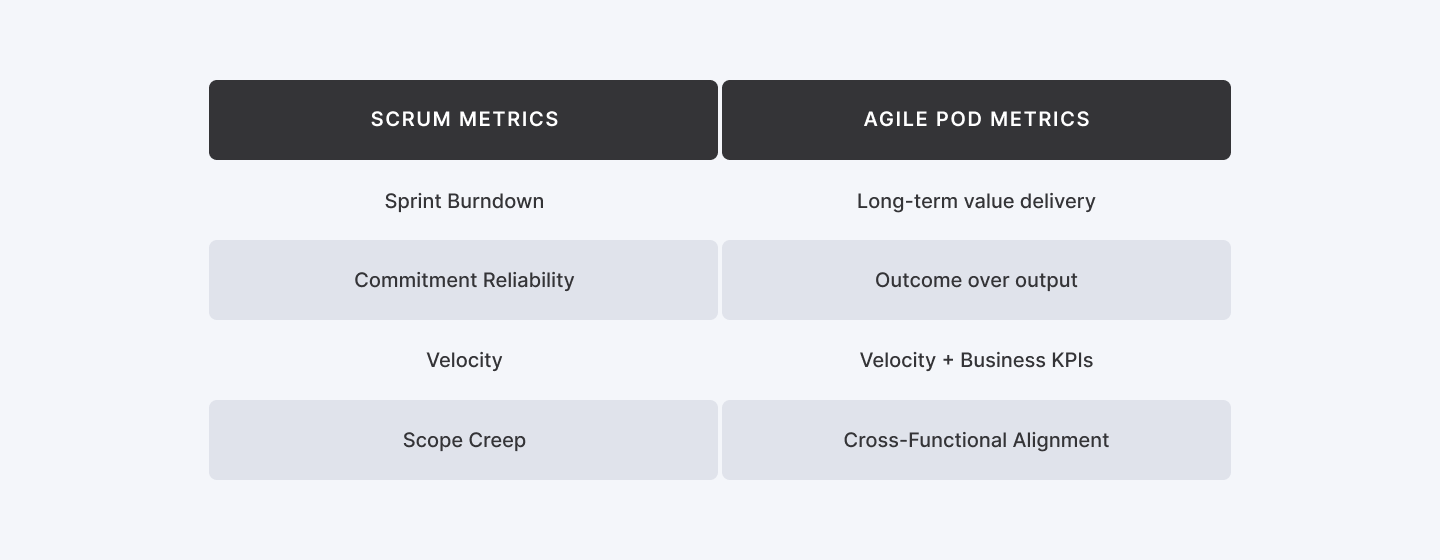 | SCRUM METRICS | AGILE POD METRICS |
|---|---|
| Sprint Burndown | Long-term value delivery |
| Commitment Reliability | Outcome over output |
| Velocity | Velocity + Business KPIs |
| Scope Creep | Cross-Functional Alignment |